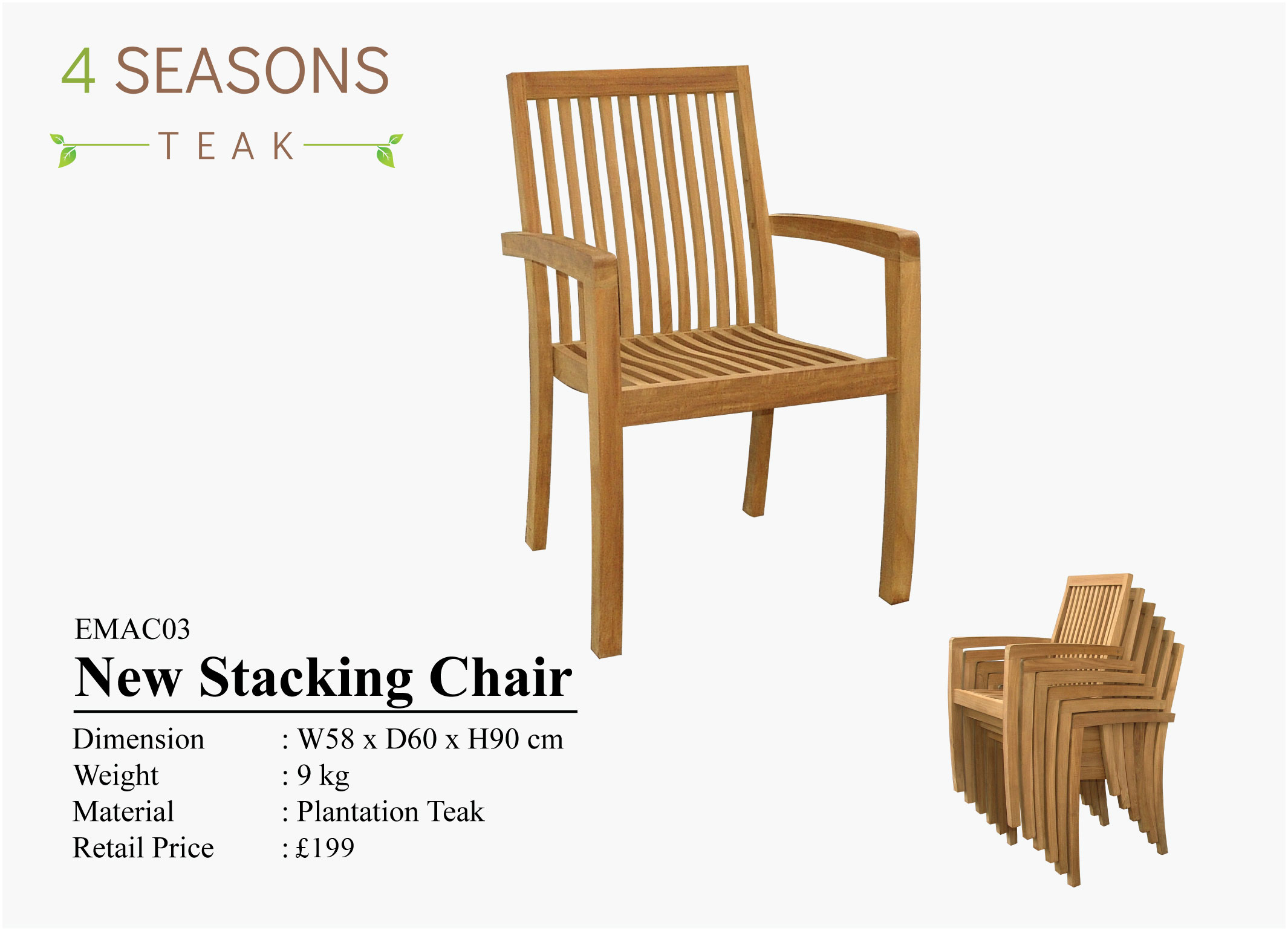 4 SEASONS

TEAK

EMAC03

New Stacking Chair

Dimension : W58 x D60 x H90 cm
Weight : 9 kg
Material : Plantation Teak
Retail Price : £199